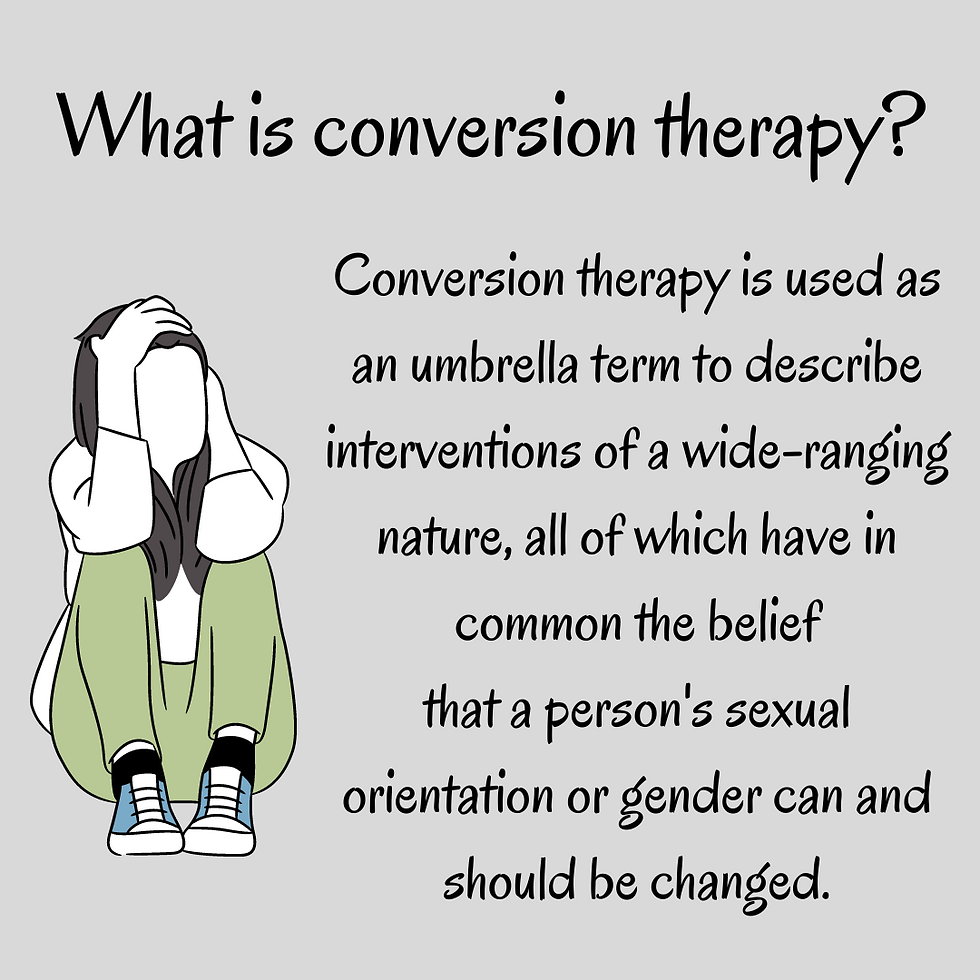 What is conversion therapy?

Conversion therapy is used as an umbrella term to describe interventions of a wide-ranging nature, all of which have in common the belief that a person's sexual orientation or gender can and should be changed.